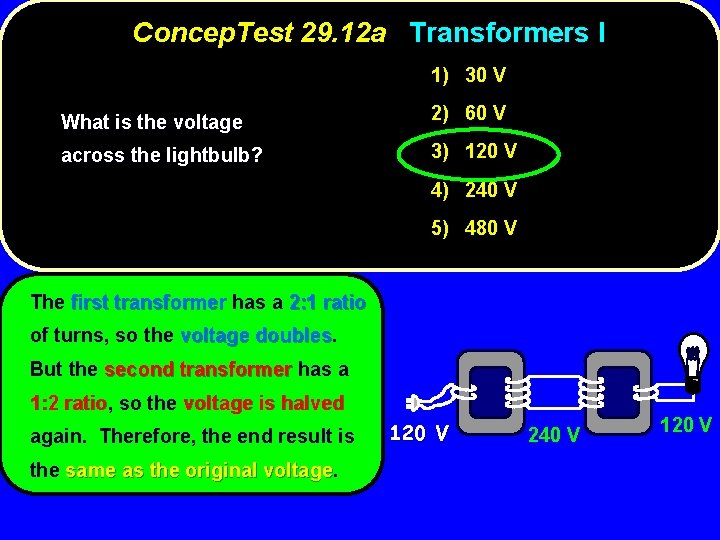 ConcepTest 29.12a Transformers I

What is the voltage across the lightbulb?

1) 30 V
2) 60 V
3) 120 V
4) 240 V
5) 480 V

The first transformer has a 2:1 ratio of turns, so the voltage doubles. But the second transformer has a 1:2 ratio, so the voltage is halved again. Therefore, the end result is the same as the original voltage.

120 V
240 V
120 V